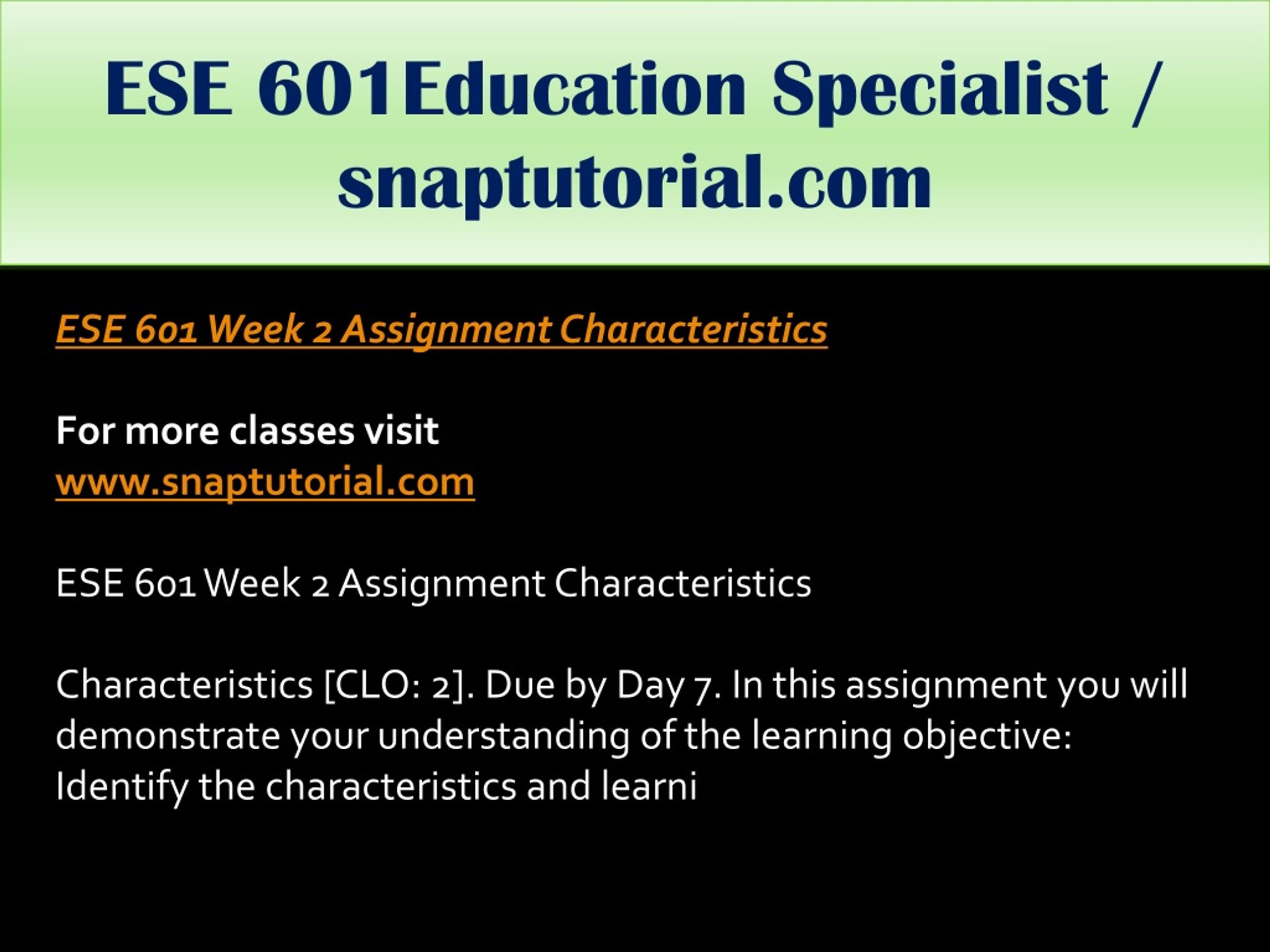 ESE 601Education Specialist / snaptutorial.com

ESE 601 Week 2 Assignment Characteristics

For more classes visit
www.snaptutorial.com

ESE 601 Week 2 Assignment Characteristics

Characteristics [CLO: 2]. Due by Day 7. In this assignment you will demonstrate your understanding of the learning objective: Identify the characteristics and learni